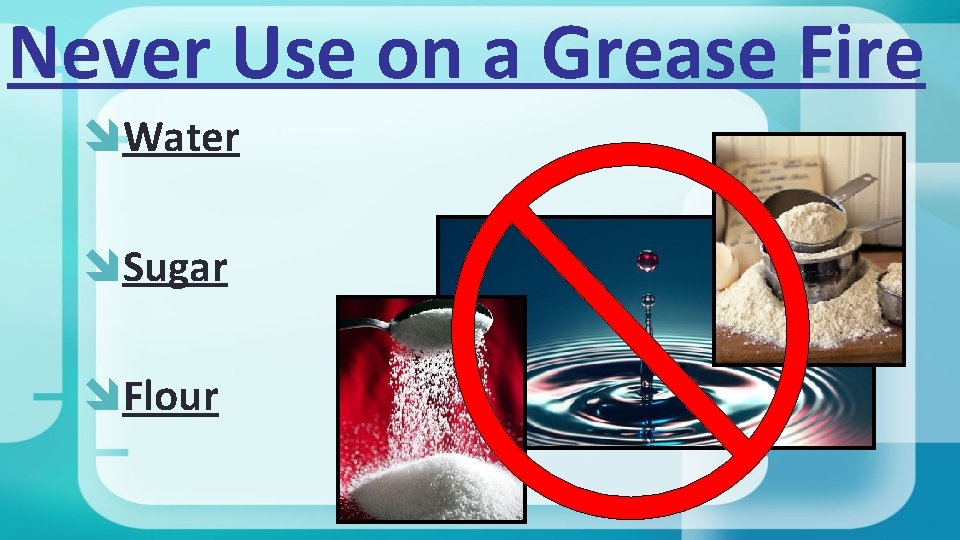 Never Use on a Grease Fire

Water

Sugar

Flour